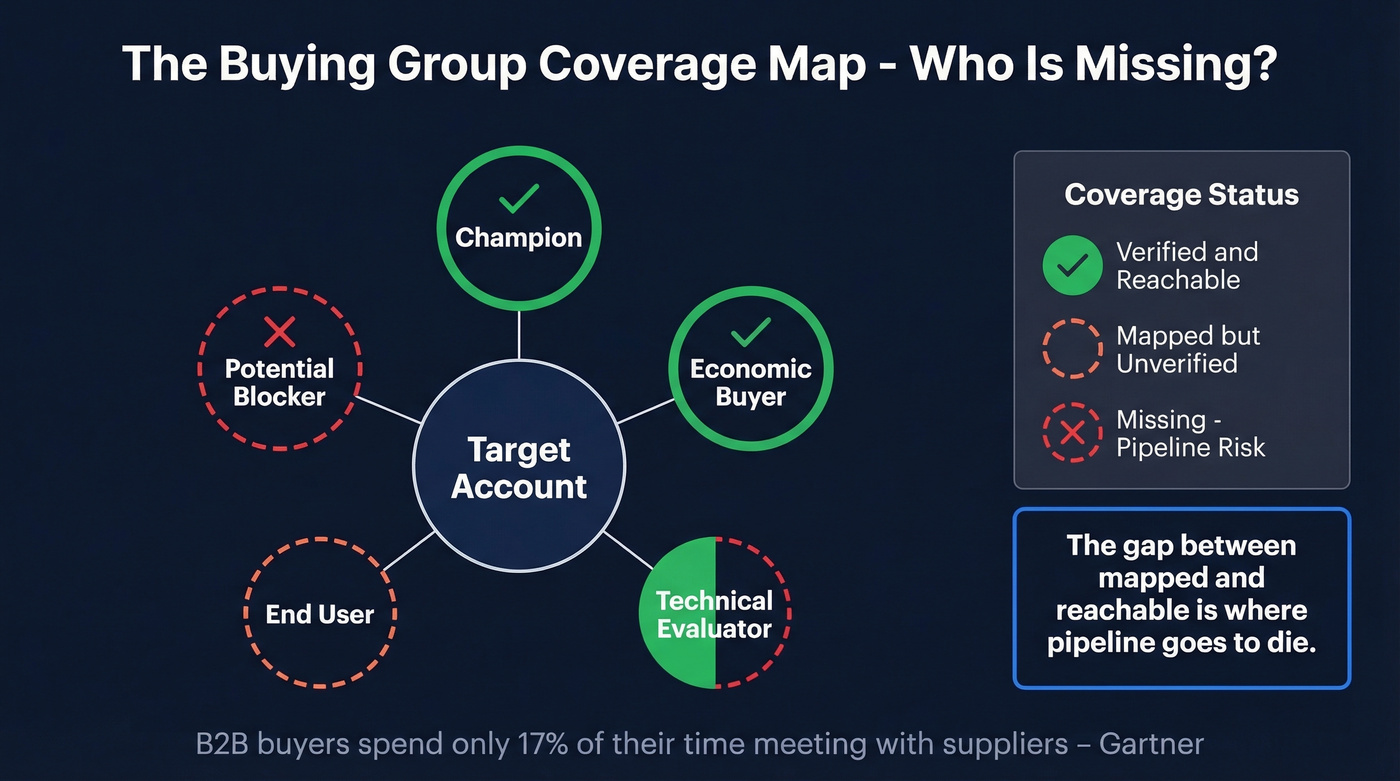 The Buying Group Coverage Map - Who Is Missing?

Champion

Potential Blocker

Economic Buyer

Target Account

End User

Technical Evaluator

Coverage Status

Verified and Reachable

Mapped but Unverified

Missing - Pipeline Risk

The gap between mapped and reachable is where pipeline goes to die.

B2B buyers spend only 17% of their time meeting with suppliers – Gartner